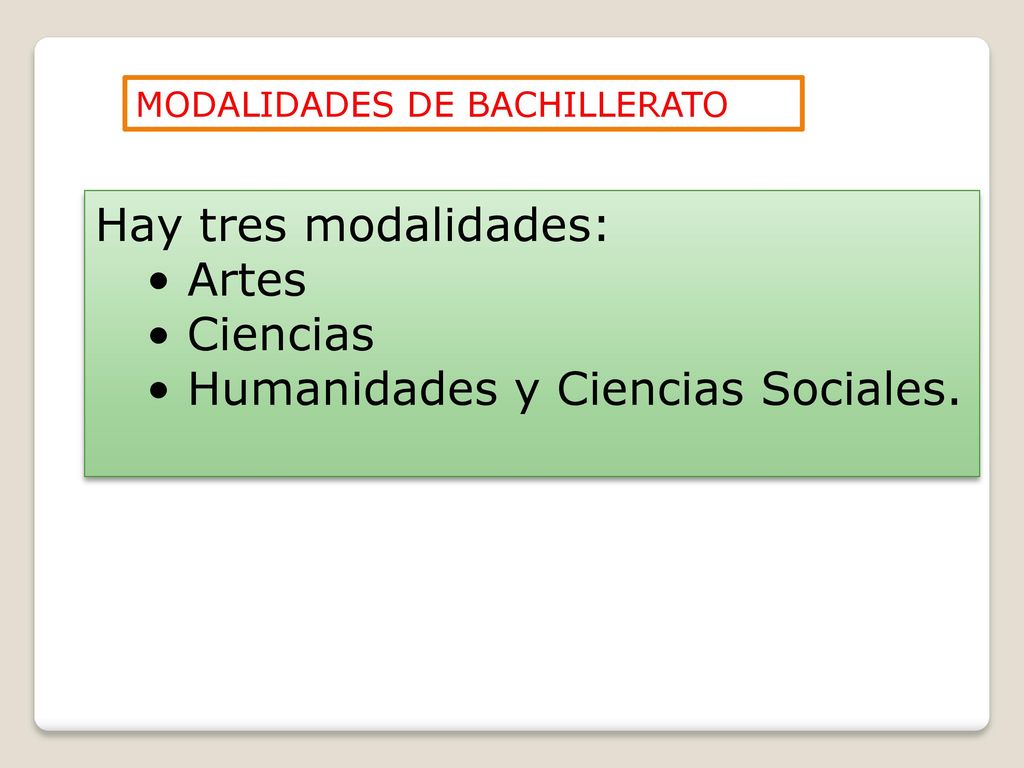 MODALIDADES DE BACHILLERATO

Hay tres modalidades:
• Artes
• Ciencias
• Humanidades y Ciencias Sociales.